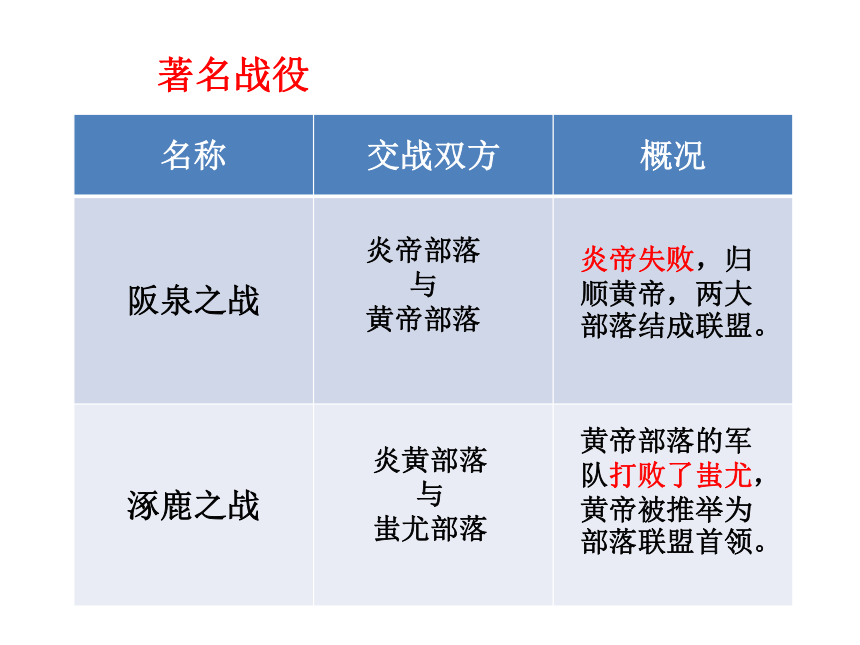 著名战役

| 名称 | 交战双方 | 概况 |
|---|---|---|
| 阪泉之战 | 炎帝部落 与 黄帝部落 | 炎帝失败，归顺黄帝，两大部落结成联盟。 |
| 涿鹿之战 | 炎黄部落 与 蚩尤部落 | 黄帝部落的军队打败了蚩尤，黄帝被推举为部落联盟首领。 |